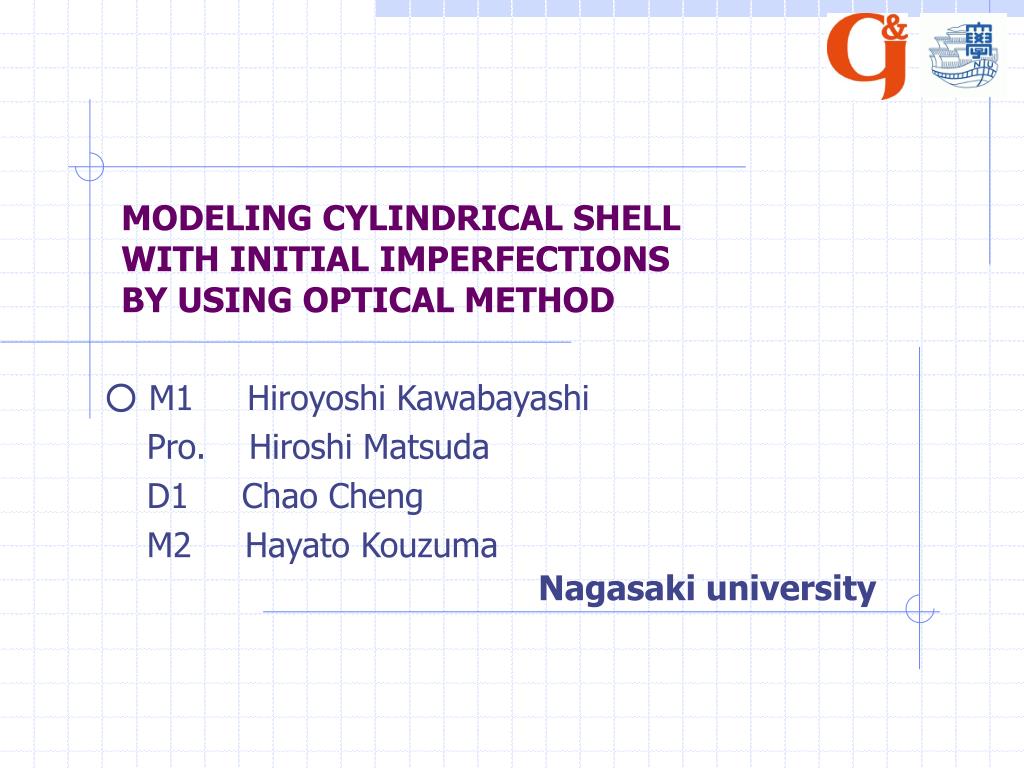 G&

MODELING CYLINDRICAL SHELL WITH INITIAL IMPERFECTIONS BY USING OPTICAL METHOD

○ M1 Hiroyoshi Kawabayashi
Pro. Hiroshi Matsuda
D1 Chao Cheng
M2 Hayato Kouzuma

Nagasaki university